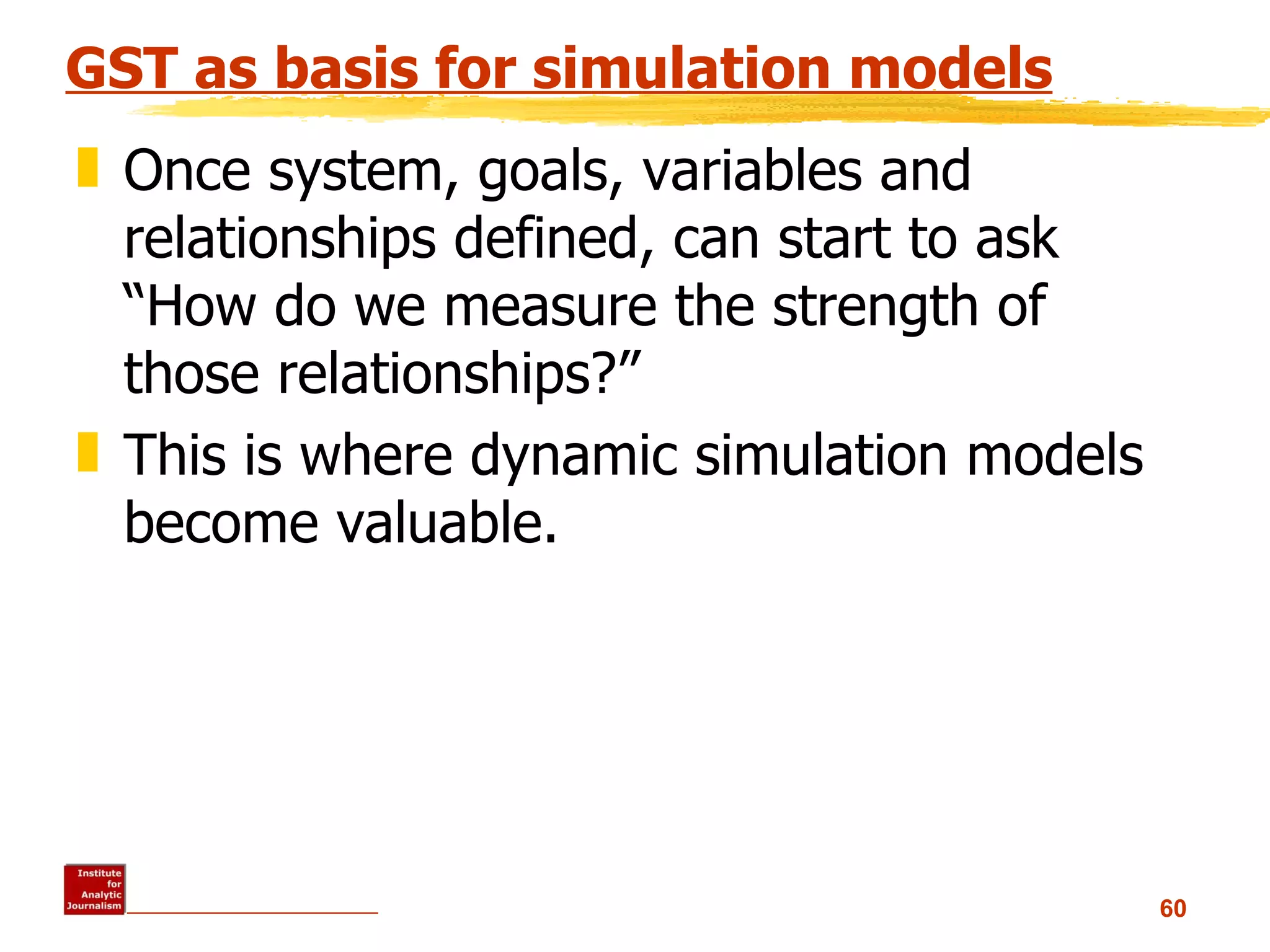 GST as basis for simulation models

Once system, goals, variables and relationships defined, can start to ask “How do we measure the strength of those relationships?”

This is where dynamic simulation models become valuable.

Institute for Analytic Journalism

60